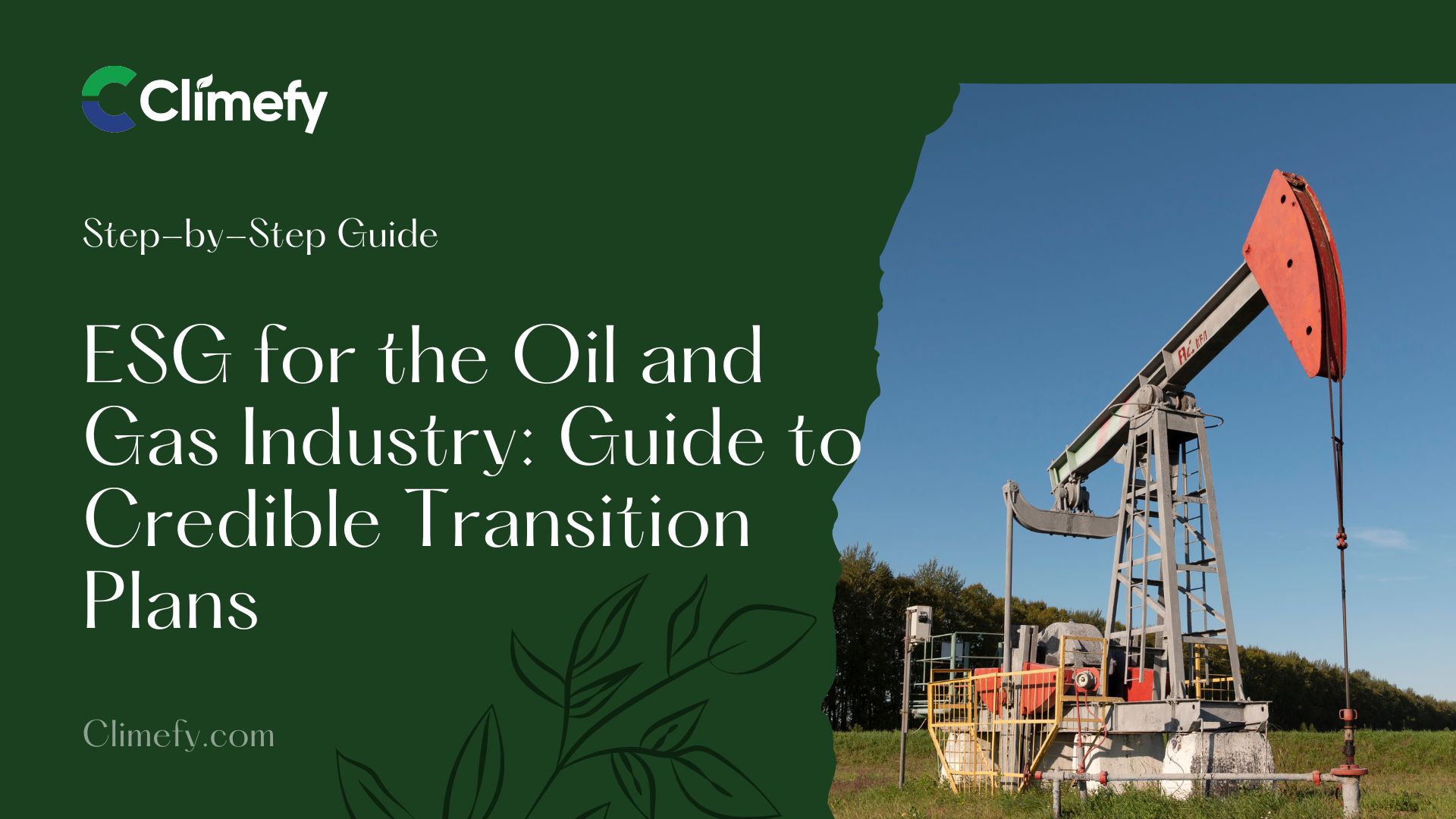 Climefy

Step-by-Step Guide

ESG for the Oil and Gas Industry: Guide to Credible Transition Plans

Climefy.com